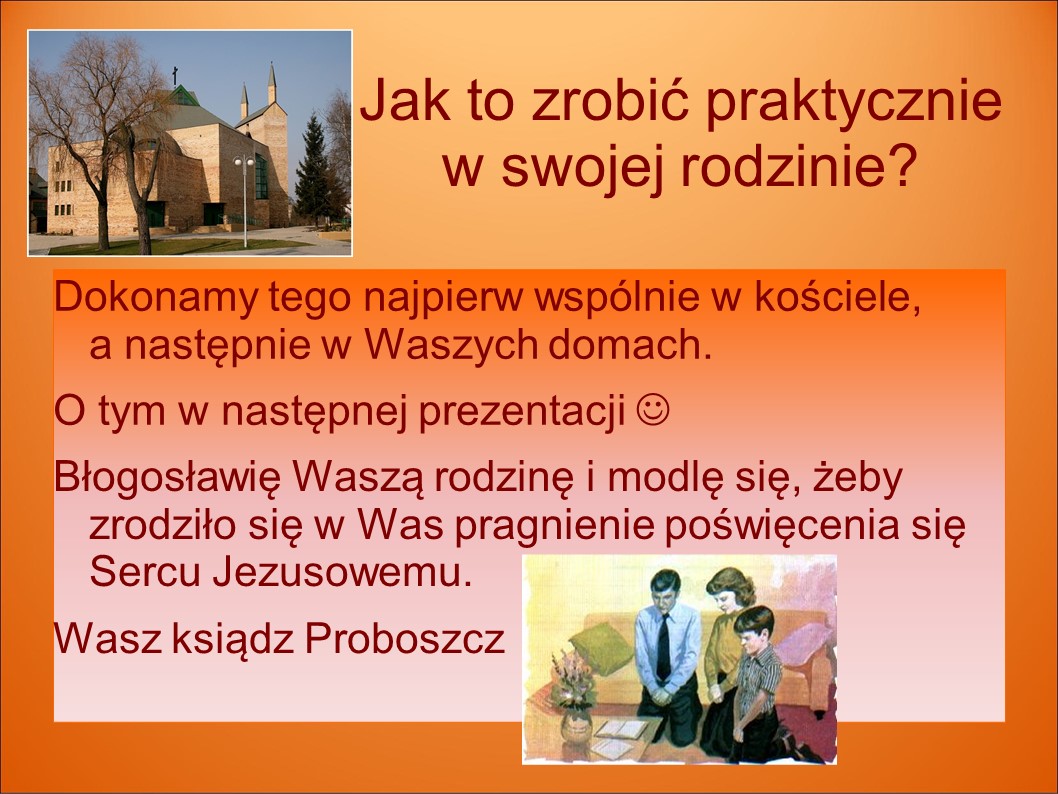 Jak to zrobić praktycznie w swojej rodzinie?

Dokonamy tego najpierw wspólnie w kościele, a następnie w Waszych domach.

O tym w następnej prezentacji ☺

Błogosławię Waszą rodzinę i modlę się, żeby zrodziło się w Was pragnienie poświęcenia się Sercu Jezusowemu.

Wasz ksiądz Proboszcz